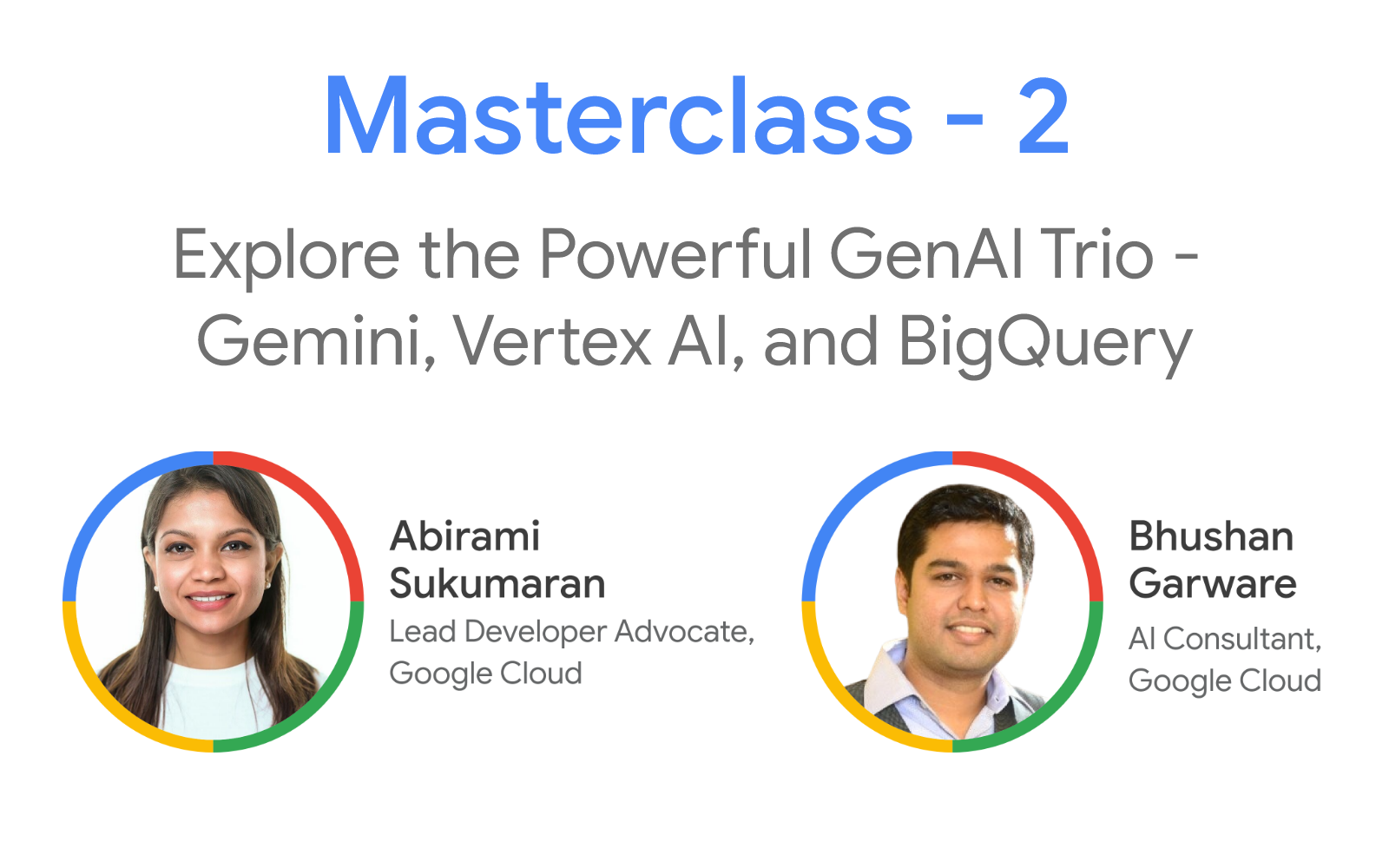 Masterclass - 2

Explore the Powerful GenAI Trio - Gemini, Vertex AI, and BigQuery

Abirami Sukumaran
Lead Developer Advocate, Google Cloud

Bhushan Garware
AI Consultant, Google Cloud